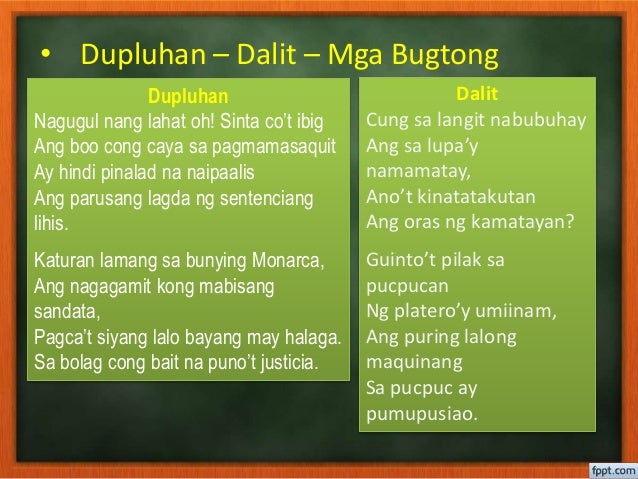 • Dupluhan – Dalit – Mga Bugtong

Dupluhan
Nagugul nang lahat oh! Sinta co't ibig
Ang boo cong caya sa pagmamasaquit
Ay hindi pinalad na naipaalis
Ang parusang lagda ng sentenciang lihis.

Katuran lamang sa bunying Monarca,
Ang nagagamit kong mabisang sandata,
Pagca't siyang lalo bayang may halaga.
Sa bolag cong bait na puno't justicia.

Dalit
Cung sa langit nabubuhay
Ang sa lupa'y namamatay,
Ano't kinatatakutan
Ang oras ng kamatayan?

Guinto't pilak sa pucpucan
Ng platero'y umiinam,
Ang puring lalong maquinang
Sa pucpuc ay pumupusiao.

fppt.com